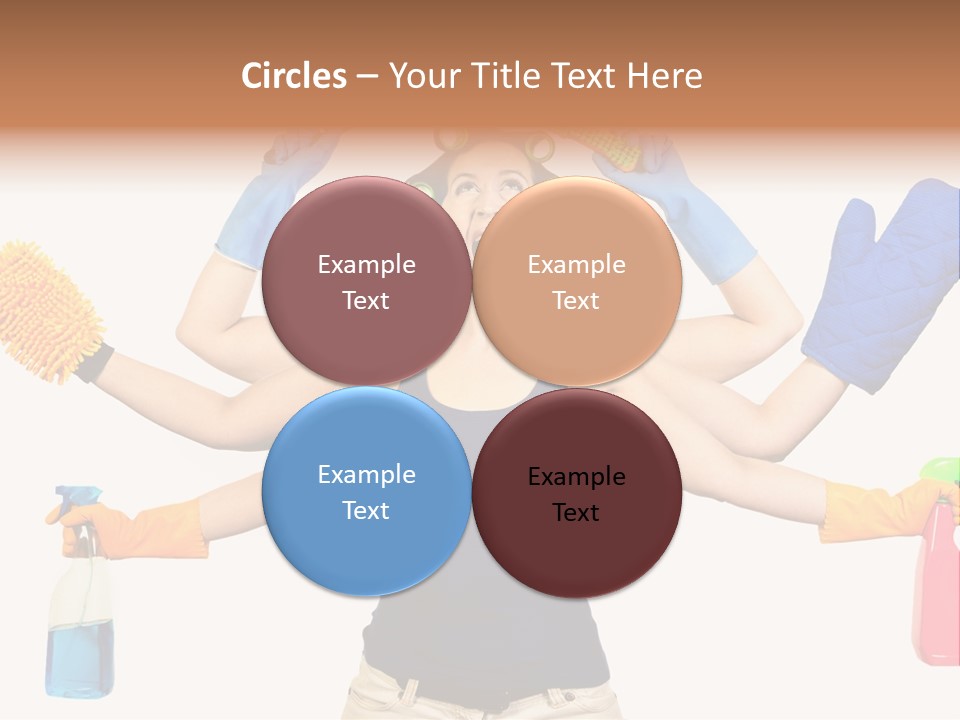 Circles – Your Title Text Here

Example Text

Example Text

Example Text

Example Text